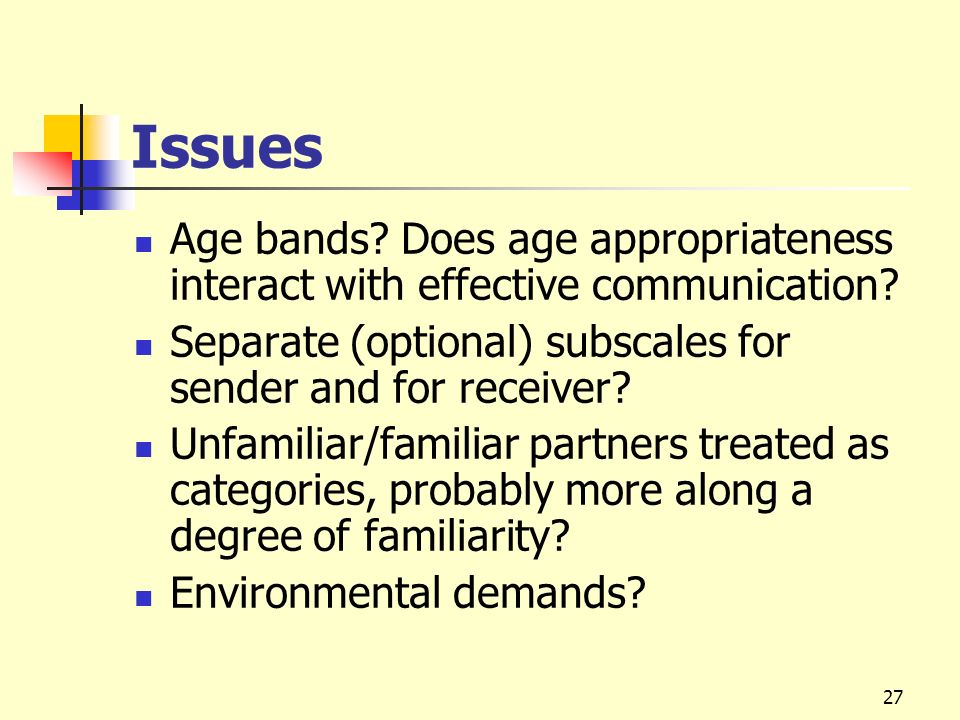 Issues

- Age bands? Does age appropriateness interact with effective communication?
- Separate (optional) subscales for sender and for receiver?
- Unfamiliar/familiar partners treated as categories, probably more along a degree of familiarity?
- Environmental demands?

27